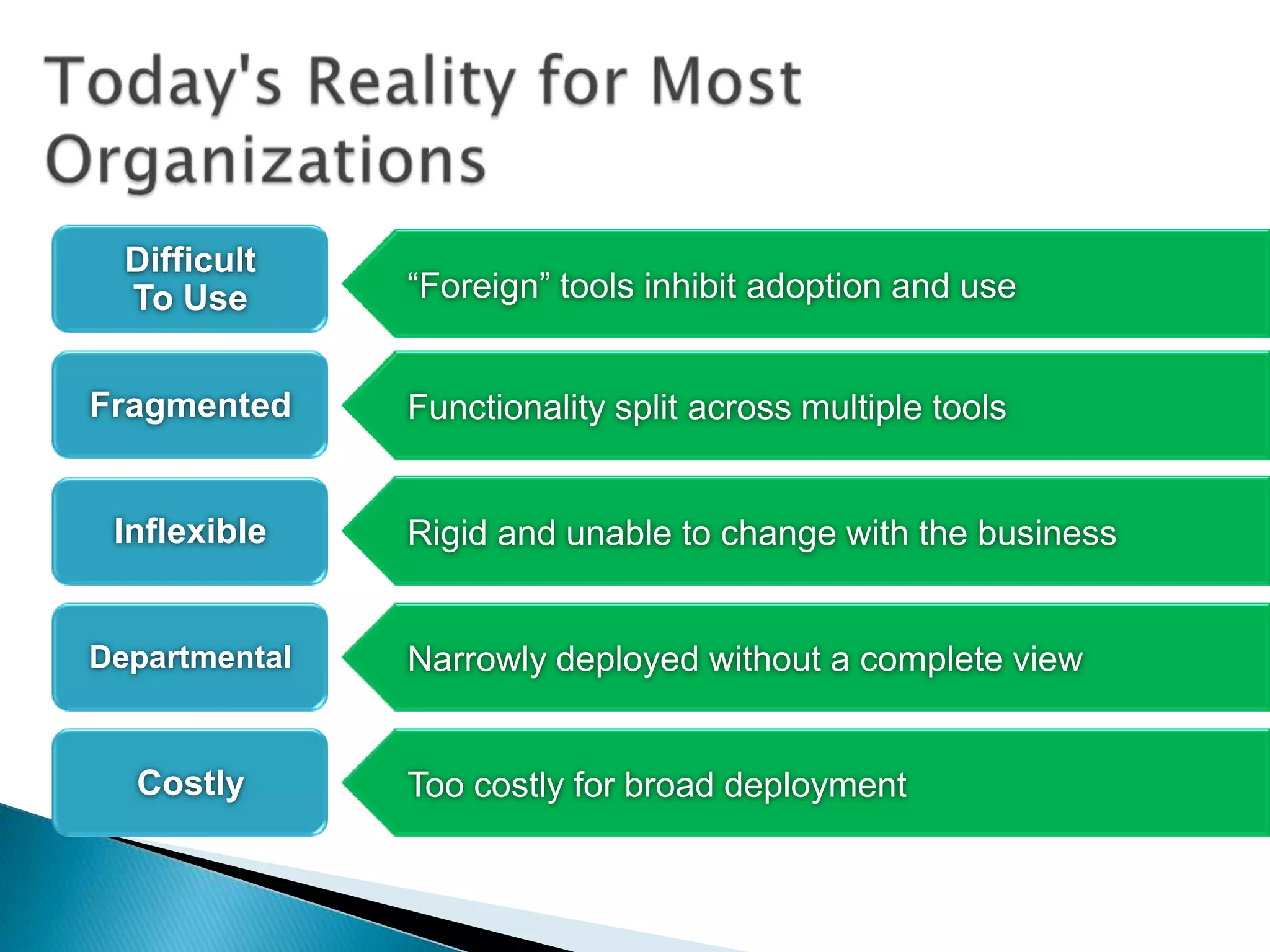 Today's Reality for Most Organizations

Difficult To Use

“Foreign” tools inhibit adoption and use

Fragmented

Functionality split across multiple tools

Inflexible

Rigid and unable to change with the business

Departmental

Narrowly deployed without a complete view

Costly

Too costly for broad deployment